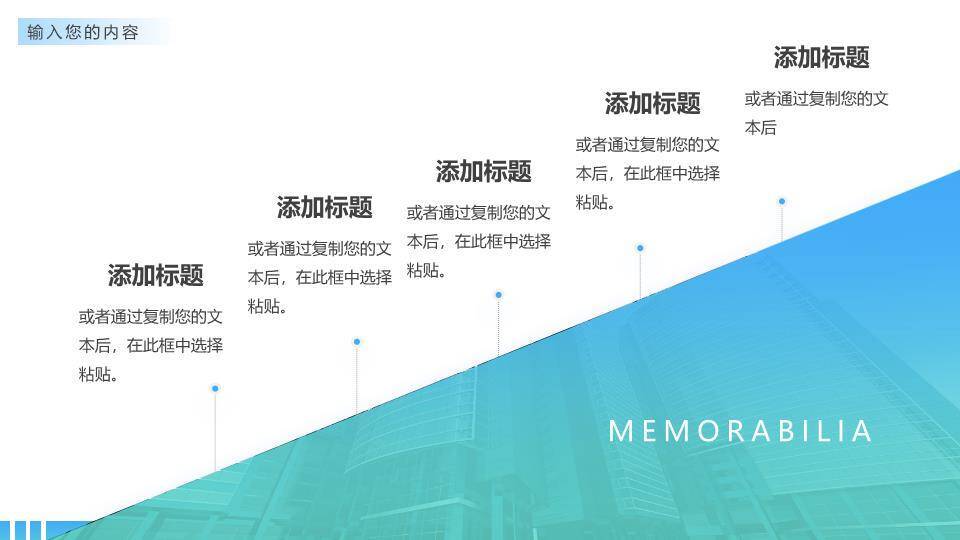 输入您的内容

添加标题

或者通过复制您的文本后，在此框中选择粘贴。

添加标题

或者通过复制您的文本后，在此框中选择粘贴。

添加标题

或者通过复制您的文本后，在此框中选择粘贴。

添加标题

或者通过复制您的文本后，在此框中选择粘贴。

添加标题

或者通过复制您的文本后

MEMORABILIA